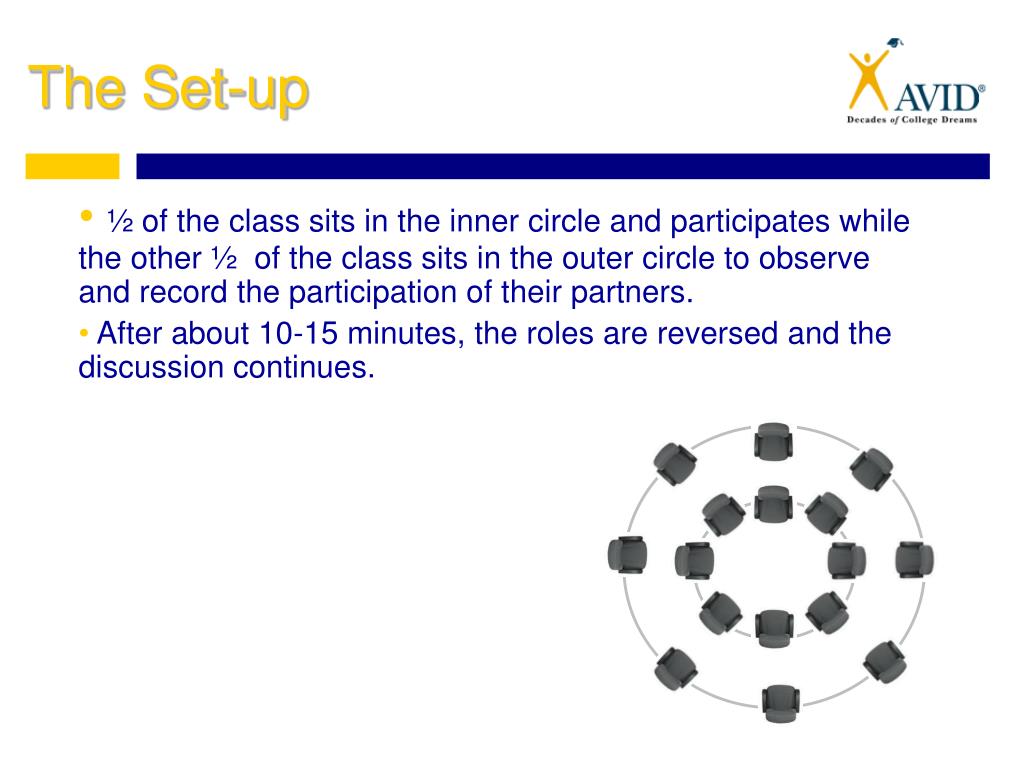 The Set-up

AVID®
Decades of College Dreams

• ½ of the class sits in the inner circle and participates while the other ½ of the class sits in the outer circle to observe and record the participation of their partners.

• After about 10-15 minutes, the roles are reversed and the discussion continues.